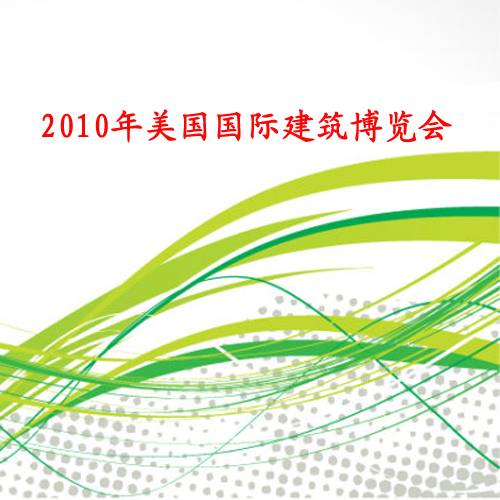 2010年美国国际建筑博览会